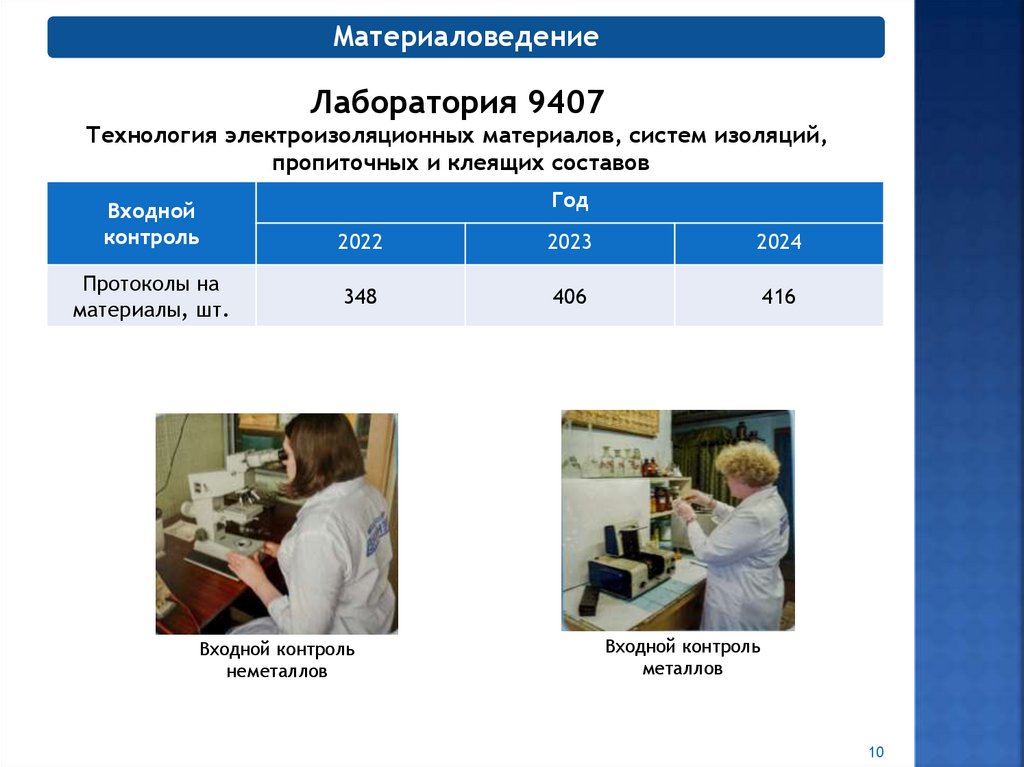 Материаловедение

Лаборатория 9407

Технология электроизоляционных материалов, систем изоляций, пропиточных и клеящих составов

| Входной контроль | Год | | |
|---|---|---|---|
| | 2022 | 2023 | 2024 |
| Протоколы на материалы, шт. | 348 | 406 | 416 |

Входной контроль неметаллов

Входной контроль металлов

10